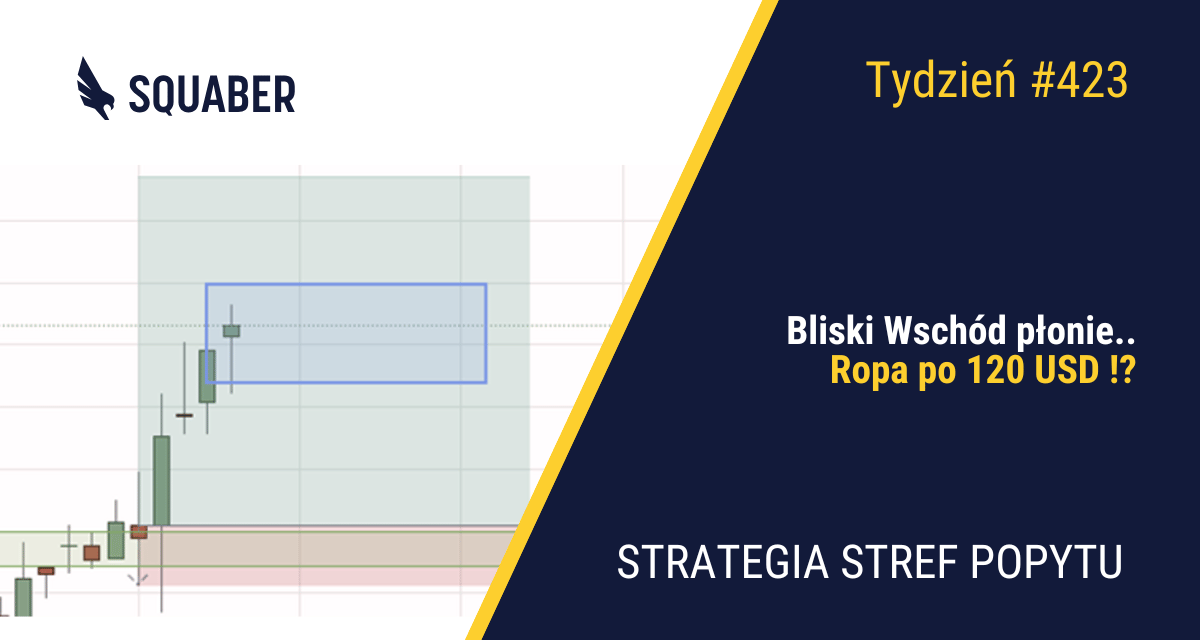 SQUABER

Tydzień #423

Bliski Wschód płonie..
Ropa po 120 USD !?

STRATEGIA STREF POPYTU